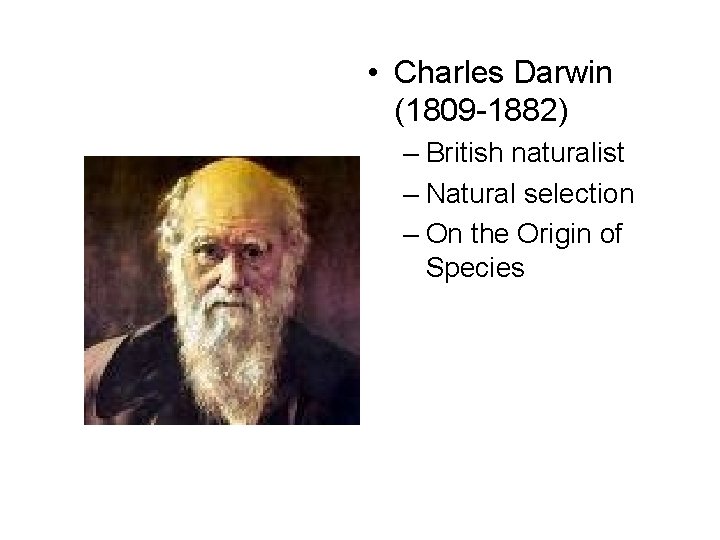 • Charles Darwin (1809-1882)

– British naturalist

– Natural selection

– On the Origin of Species